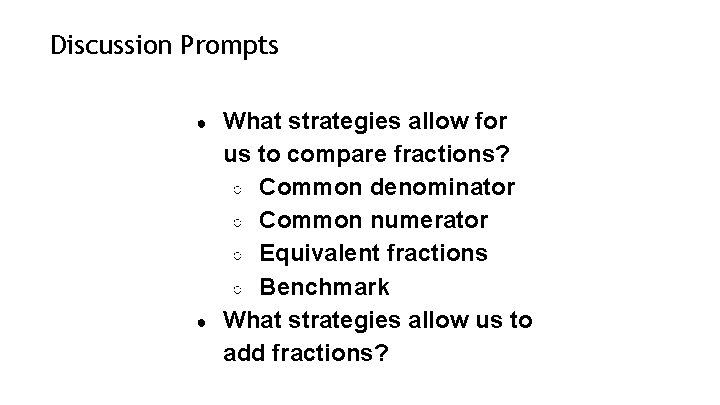 Discussion Prompts

- What strategies allow for us to compare fractions?
  - Common denominator
  - Common numerator
  - Equivalent fractions
  - Benchmark
- What strategies allow us to add fractions?